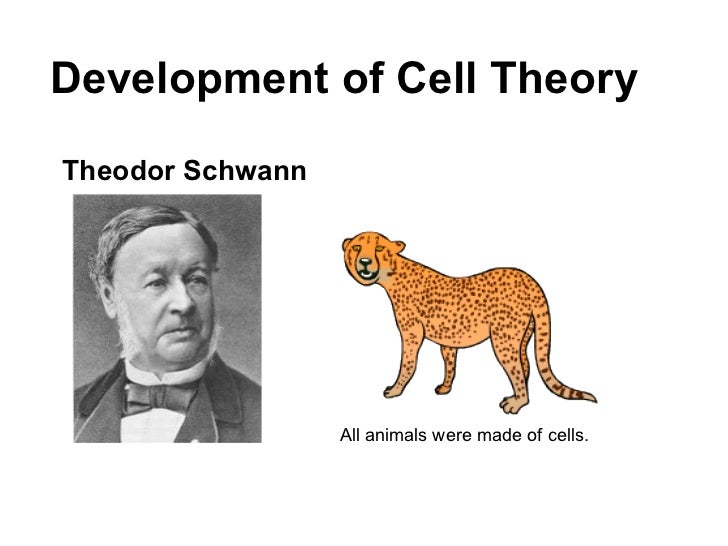 Development of Cell Theory

Theodor Schwann

All animals were made of cells.